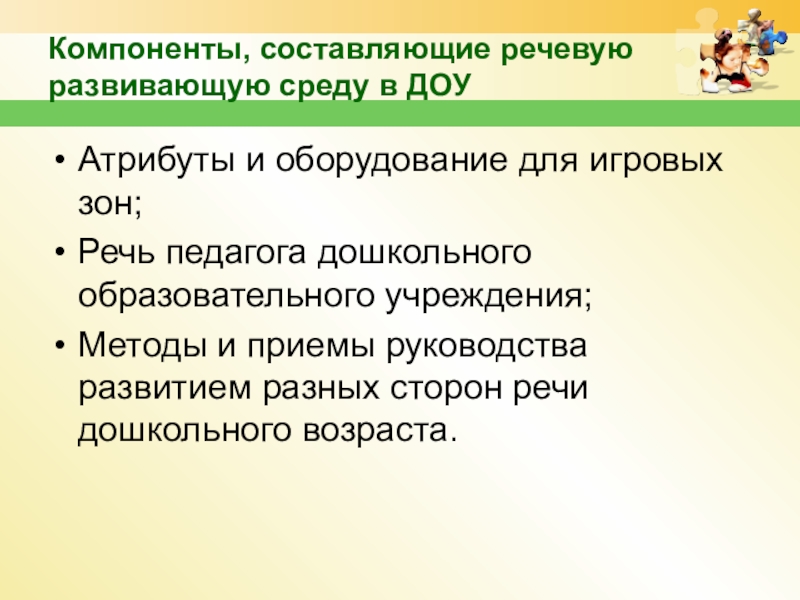 Компоненты, составляющие речевую развивающую среду в ДОУ

• Атрибуты и оборудование для игровых зон;
• Речь педагога дошкольного образовательного учреждения;
• Методы и приемы руководства развитием разных сторон речи дошкольного возраста.